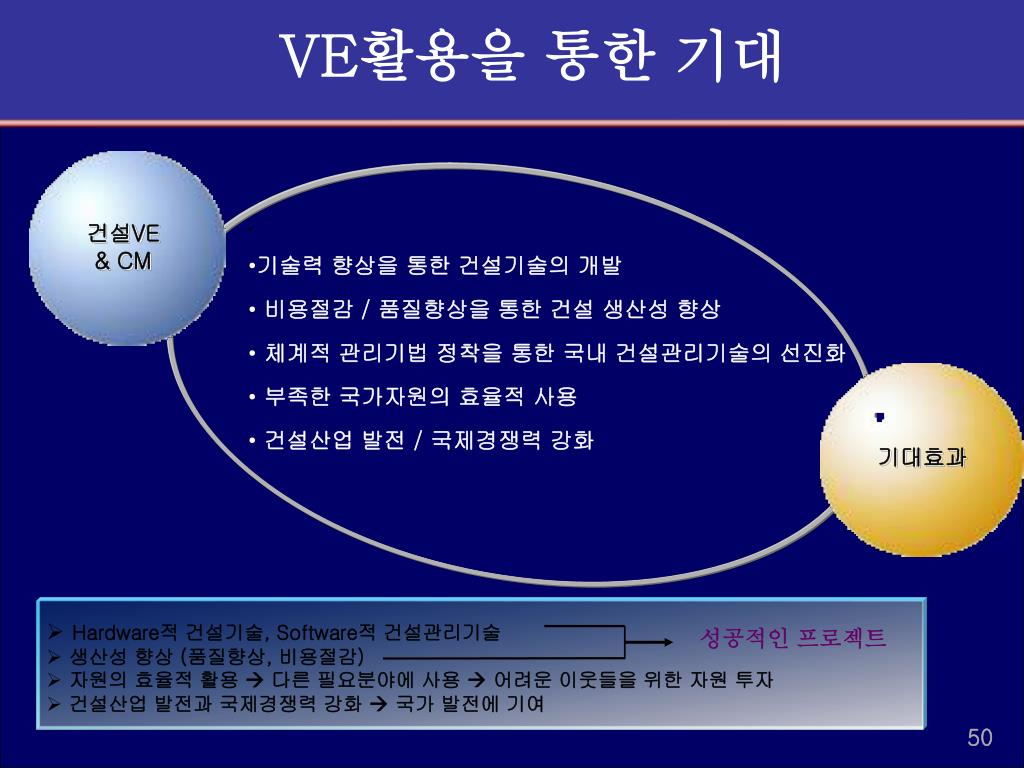 VE활용을 통한 기대

건설VE & CM

•기술력 향상을 통한 건설기술의 개발

• 비용절감 / 품질향상을 통한 건설 생산성 향상

• 체계적 관리기법 정착을 통한 국내 건설관리기술의 선진화

• 부족한 국가자원의 효율적 사용

• 건설산업 발전 / 국제경쟁력 강화

기대효과

➢ Hardware적 건설기술, Software적 건설관리기술
➢ 생산성 향상 (품질향상, 비용절감)
➢ 자원의 효율적 활용 → 다른 필요분야에 사용 → 어려운 이웃들을 위한 자원 투자
➢ 건설산업 발전과 국제경쟁력 강화 → 국가 발전에 기여

성공적인 프로젝트

50